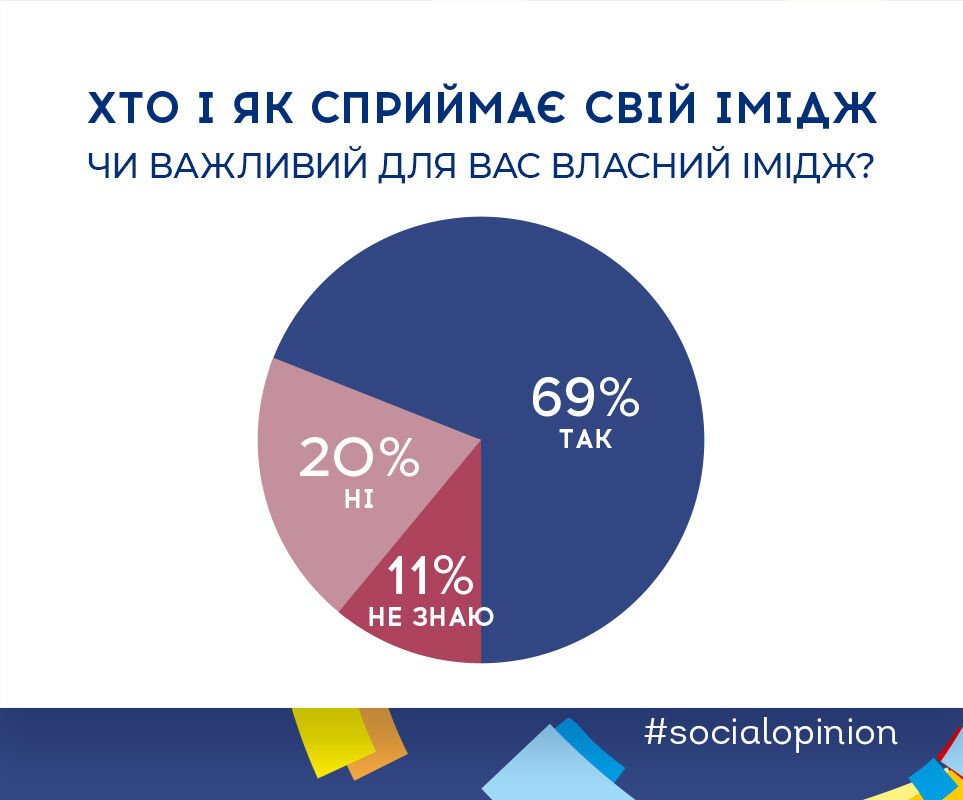 ХТО І ЯК СПРИЙМАЄ СВІЙ ІМІДЖ
ЧИ ВАЖЛИВИЙ ДЛЯ ВАС ВЛАСНИЙ ІМІДЖ?

69%
ТАК

20%
НІ

11%
НЕ ЗНАЮ

#socialopinion